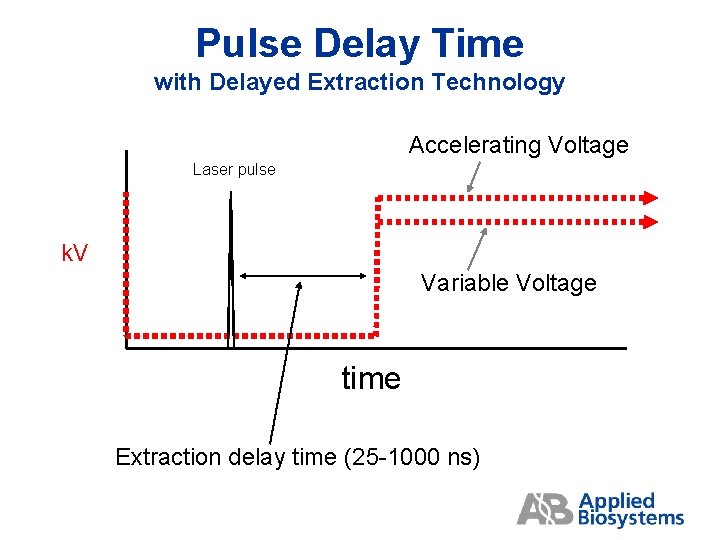 Pulse Delay Time
with Delayed Extraction Technology

Accelerating Voltage

Laser pulse

kV

Variable Voltage

time

Extraction delay time (25-1000 ns)

AB Applied Biosystems